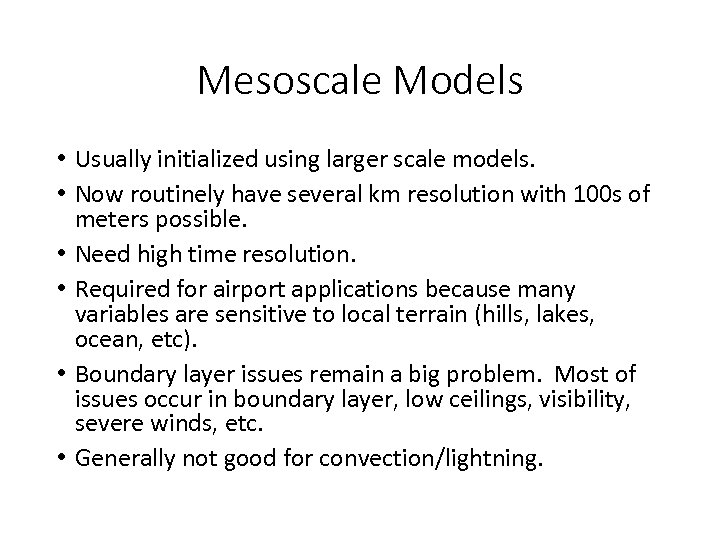 Mesoscale Models

• Usually initialized using larger scale models.
• Now routinely have several km resolution with 100s of meters possible.
• Need high time resolution.
• Required for airport applications because many variables are sensitive to local terrain (hills, lakes, ocean, etc).
• Boundary layer issues remain a big problem. Most of issues occur in boundary layer, low ceilings, visibility, severe winds, etc.
• Generally not good for convection/lightning.